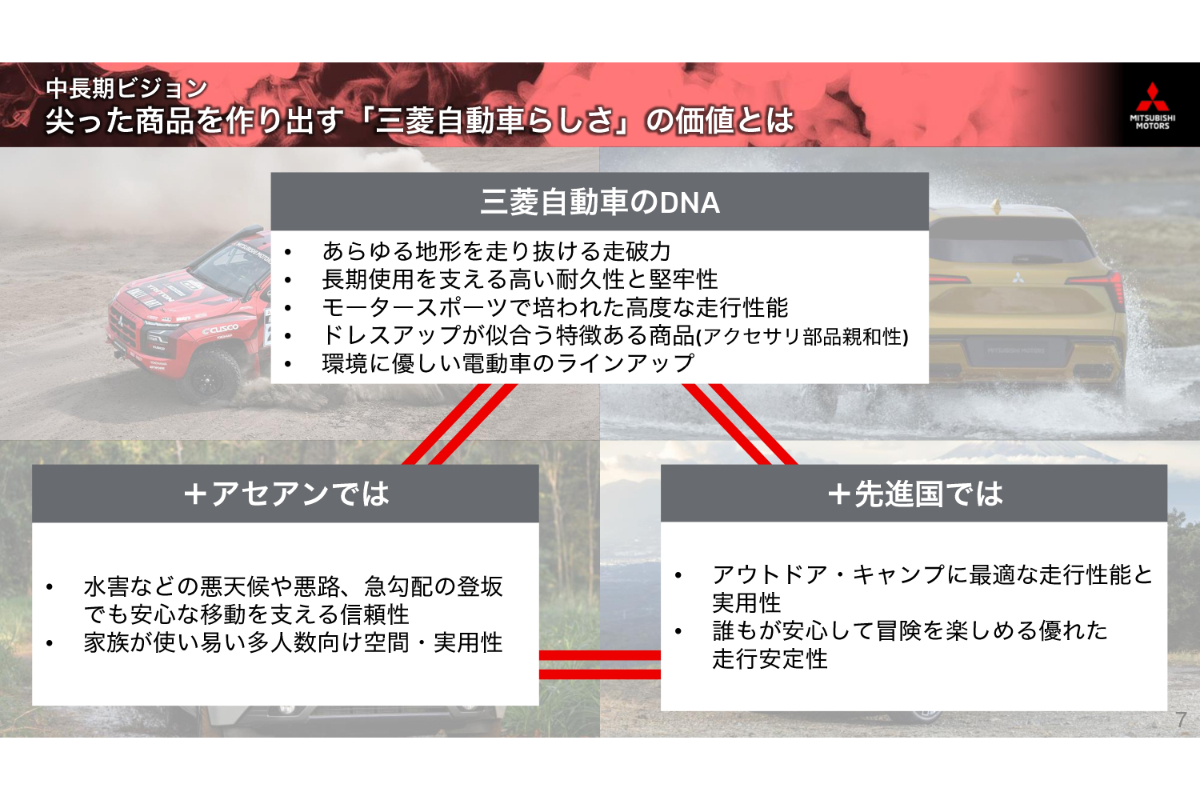 中長期ビジョン
尖った商品を作り出す「三菱自動車らしさ」の価値とは

MITSUBISHI MOTORS

三菱自動車のDNA

• あらゆる地形を走り抜ける走破力
• 長期使用を支える高い耐久性と堅牢性
• モータースポーツで培われた高度な走行性能
• ドレスアップが似合う特徴ある商品(アクセサリ部品親和性)
• 環境に優しい電動車のラインアップ

＋アセアンでは

• 水害などの悪天候や悪路、急勾配の登坂でも安心な移動を支える信頼性
• 家族が使い易い多人数向け空間・実用性

＋先進国では

• アウトドア・キャンプに最適な走行性能と実用性
• 誰もが安心して冒険を楽しめる優れた走行安定性

7